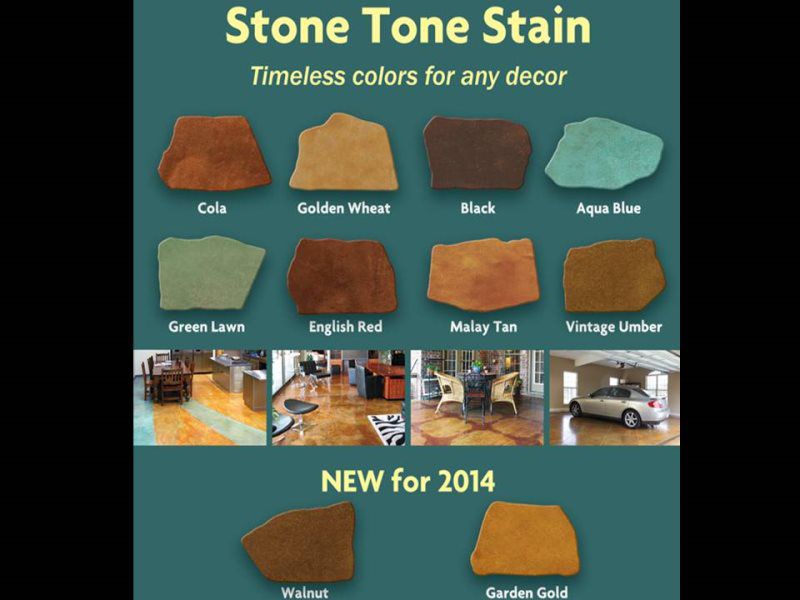 Stone Tone Stain

Timeless colors for any decor

Cola

Golden Wheat

Black

Aqua Blue

Green Lawn

English Red

Malay Tan

Vintage Umber

NEW for 2014

Walnut

Garden Gold